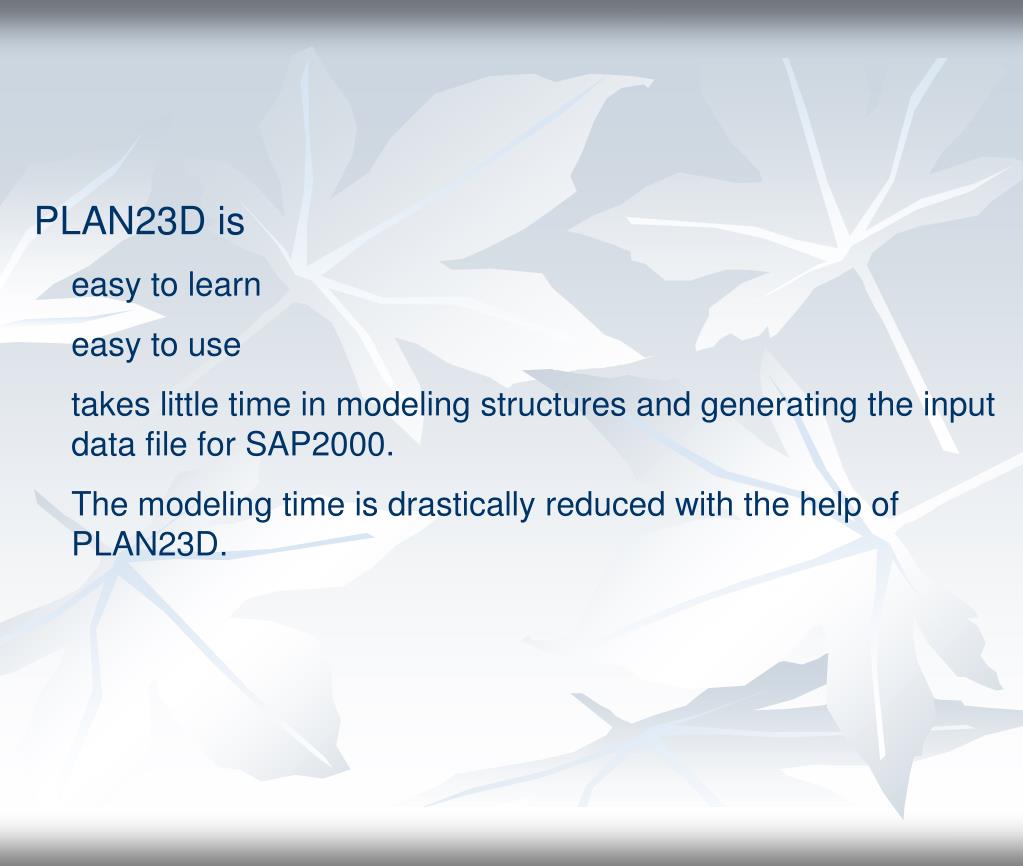 PLAN23D is

easy to learn

easy to use

takes little time in modeling structures and generating the input data file for SAP2000.

The modeling time is drastically reduced with the help of PLAN23D.